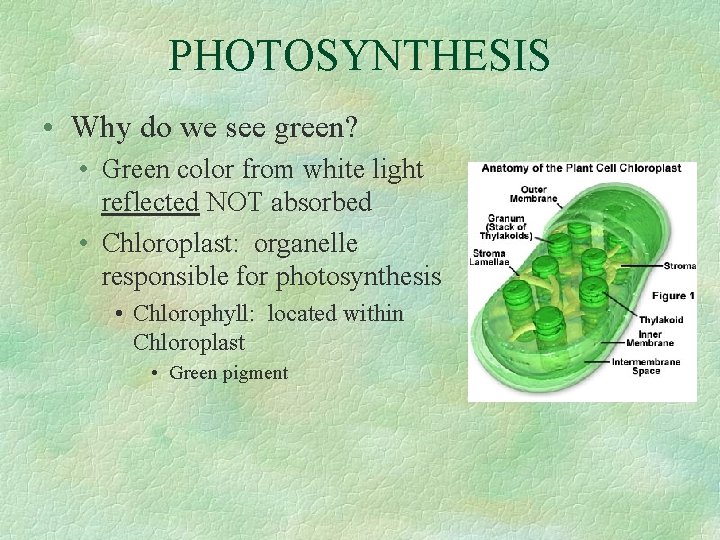 PHOTOSYNTHESIS

• Why do we see green?
  • Green color from white light reflected NOT absorbed
  • Chloroplast: organelle responsible for photosynthesis
    • Chlorophyll: located within Chloroplast
      • Green pigment

Anatomy of the Plant Cell Chloroplast

Outer Membrane

Granum (Stack of Thylakoids)

Stroma Lamellae

Stroma

Figure 1

Thylakoid

Inner Membrane

Intermembrane Space